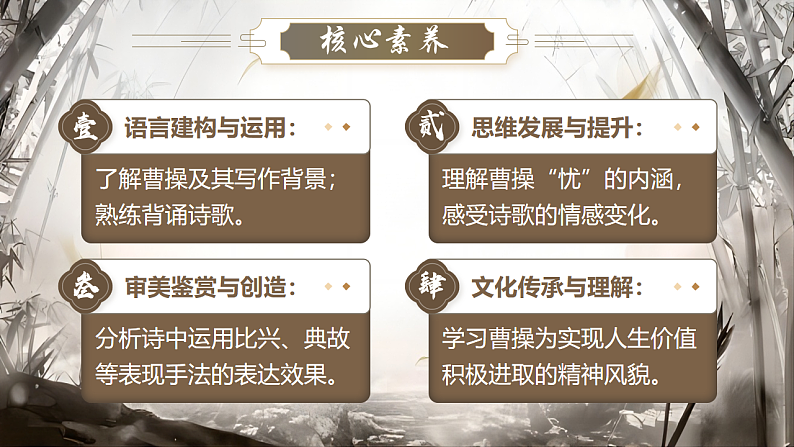 核心素养

壹 语言建构与运用：

了解曹操及其写作背景；熟练背诵诗歌。

贰 思维发展与提升：

理解曹操“忧”的内涵，感受诗歌的情感变化。

叁 审美鉴赏与创造：

分析诗中运用比兴、典故等表现手法的表达效果。

肆 文化传承与理解：

学习曹操为实现人生价值积极进取的精神风貌。